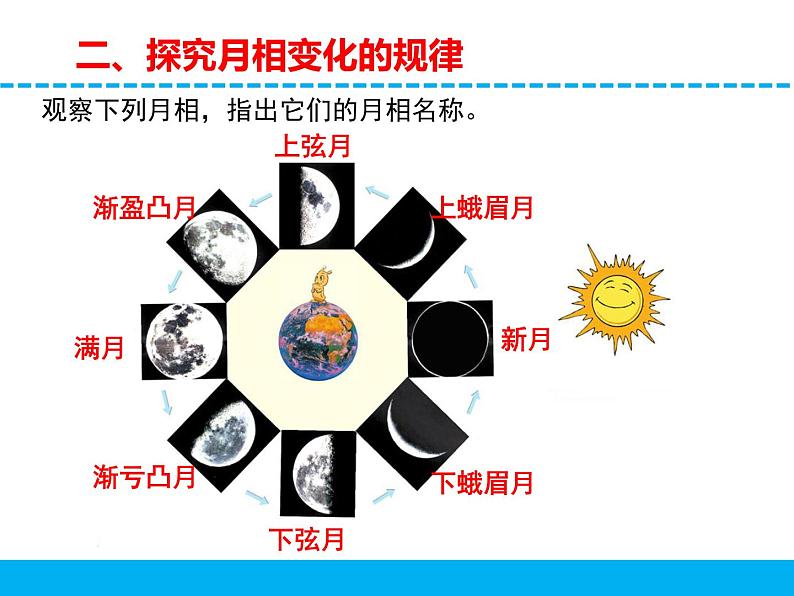 二、探究月相变化的规律

观察下列月相，指出它们的月相名称。

上弦月

渐盈凸月

上蛾眉月

满月

新月

渐亏凸月

下蛾眉月

下弦月